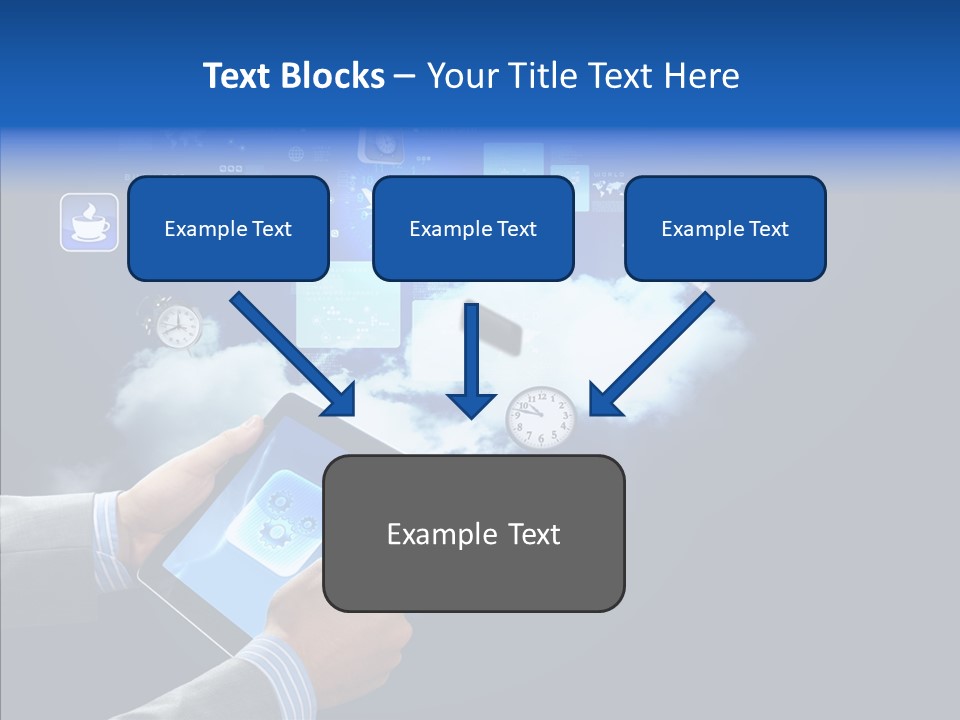 Text Blocks – Your Title Text Here

Example Text

Example Text

Example Text

Example Text